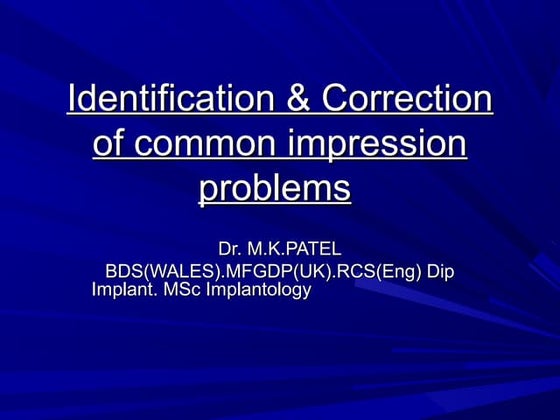 Identification & Correction of common impression problems

Dr. M.K.PATEL
BDS(WALES).MFGDP(UK).RCS(Eng) Dip Implant. MSc Implantology